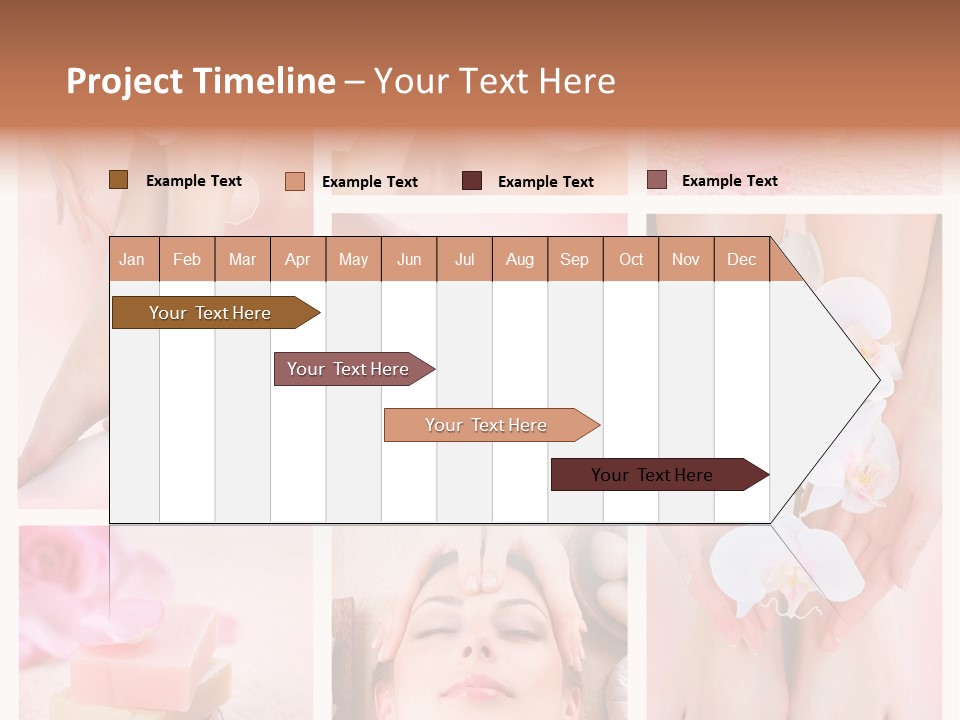 Project Timeline – Your Text Here

Example Text
Example Text
Example Text
Example Text

| Jan | Feb | Mar | Apr | May | Jun | Jul | Aug | Sep | Oct | Nov | Dec |
|---|---|---|---|---|---|---|---|---|---|---|---|

Your Text Here
Your Text Here
Your Text Here
Your Text Here